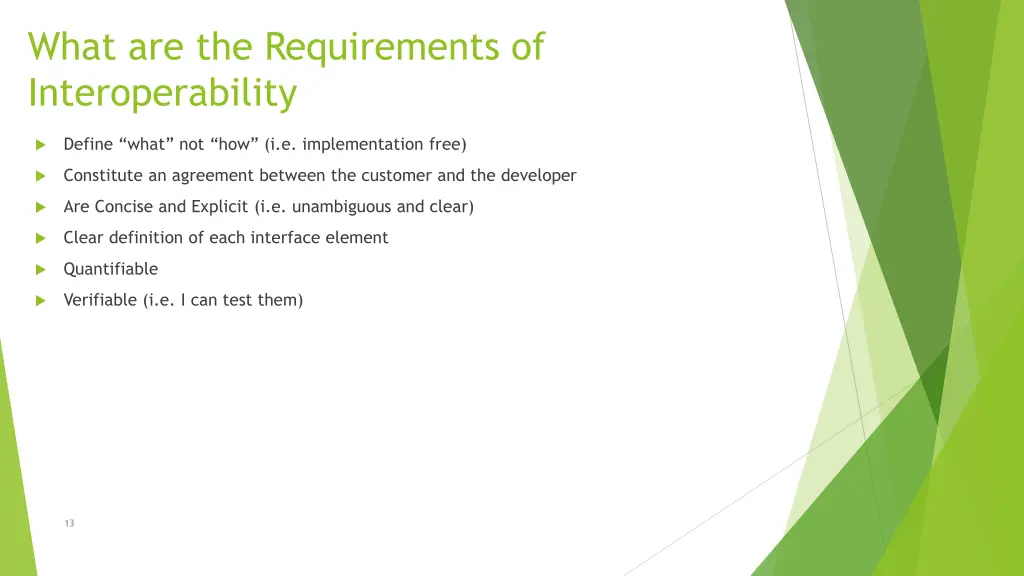 What are the Requirements of Interoperability

Define “what” not “how” (i.e. implementation free)

Constitute an agreement between the customer and the developer

Are Concise and Explicit (i.e. unambiguous and clear)

Clear definition of each interface element

Quantifiable

Verifiable (i.e. I can test them)

13